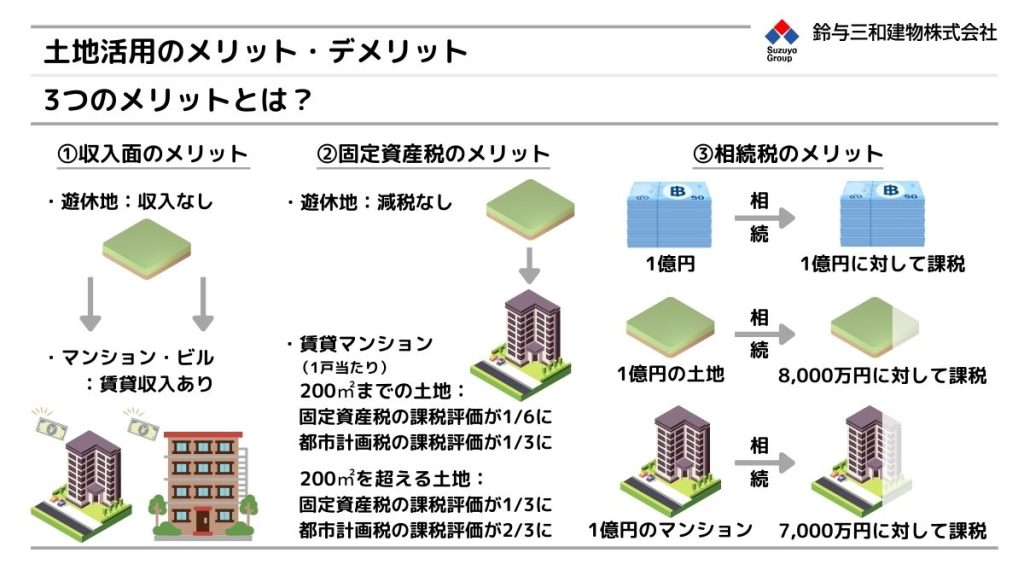 土地活用のメリット・デメリット

Suzuyo Group 鈴与三和建物株式会社

3つのメリットとは？

①収入面のメリット

・遊休地：収入なし

・マンション・ビル
：賃貸収入あり

②固定資産税のメリット

・遊休地：減税なし

・賃貸マンション
（1戸当たり）
200㎡までの土地：
固定資産税の課税評価が1/6に
都市計画税の課税評価が1/3に

200㎡を超える土地：
固定資産税の課税評価が1/3に
都市計画税の課税評価が2/3に

③相続税のメリット

1億円
相続
1億円に対して課税

1億円の土地
相続
8,000万円に対して課税

1億円のマンション
相続
7,000万円に対して課税